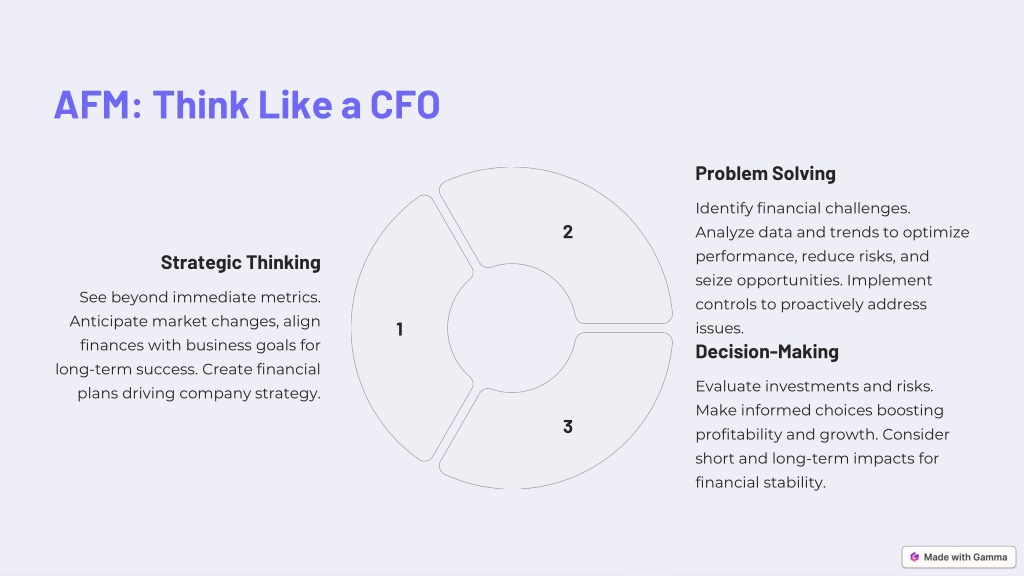 AFM: Think Like a CFO

Strategic Thinking

See beyond immediate metrics. Anticipate market changes, align finances with business goals for long-term success. Create financial plans driving company strategy.

1

2

3

Problem Solving

Identify financial challenges. Analyze data and trends to optimize performance, reduce risks, and seize opportunities. Implement controls to proactively address issues.

Decision-Making

Evaluate investments and risks. Make informed choices boosting profitability and growth. Consider short and long-term impacts for financial stability.

Made with Gamma